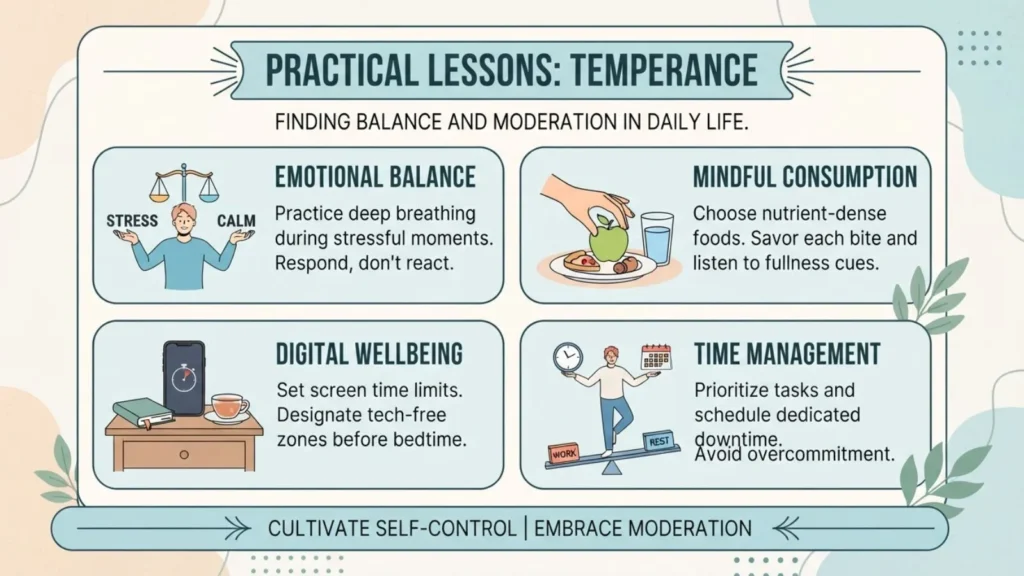 PRACTICAL LESSONS: TEMPERANCE

FINDING BALANCE AND MODERATION IN DAILY LIFE.

STRESS CALM

EMOTIONAL BALANCE

Practice deep breathing during stressful moments. Respond, don't react.

MINDFUL CONSUMPTION

Choose nutrient-dense foods. Savor each bite and listen to fullness cues.

DIGITAL WELLBEING

Set screen time limits. Designate tech-free zones before bedtime.

WORK REST

TIME MANAGEMENT

Prioritize tasks and schedule dedicated downtime. Avoid overcommitment.

CULTIVATE SELF-CONTROL | EMBRACE MODERATION